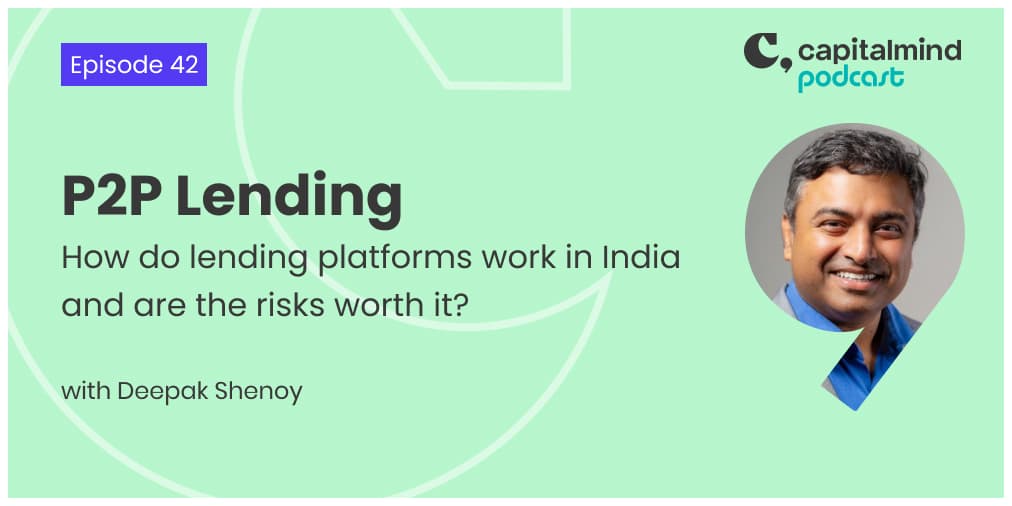 Episode 42

capitalmind
podcast

P2P Lending

How do lending platforms work in India and are the risks worth it?

with Deepak Shenoy